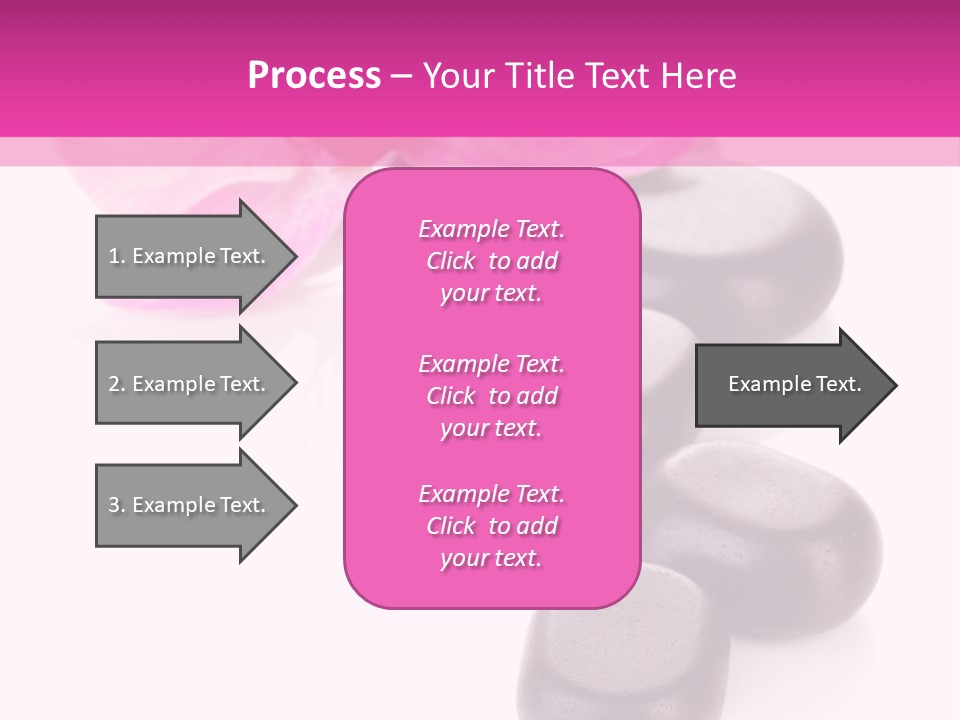 Process – Your Title Text Here

1. Example Text.

2. Example Text.

3. Example Text.

Example Text. Click to add your text.

Example Text. Click to add your text.

Example Text. Click to add your text.

Example Text.